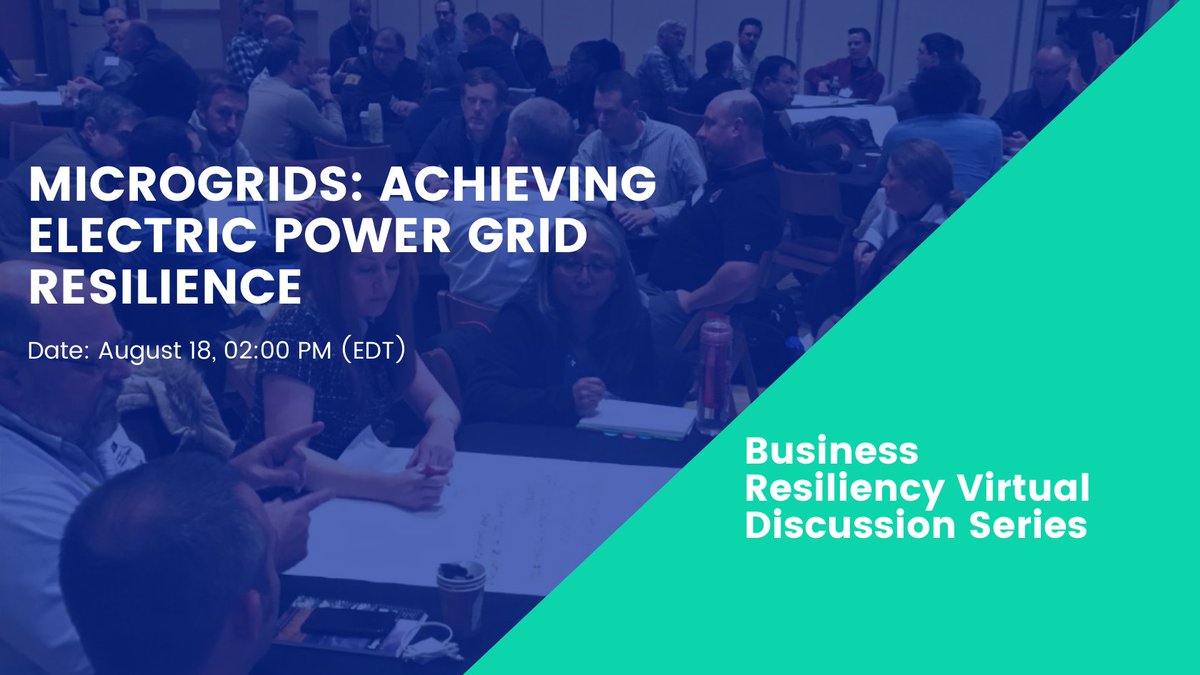 MICROGRIDS: ACHIEVING ELECTRIC POWER GRID RESILIENCE

Date: August 18, 02:00 PM (EDT)

Business Resiliency Virtual Discussion Series